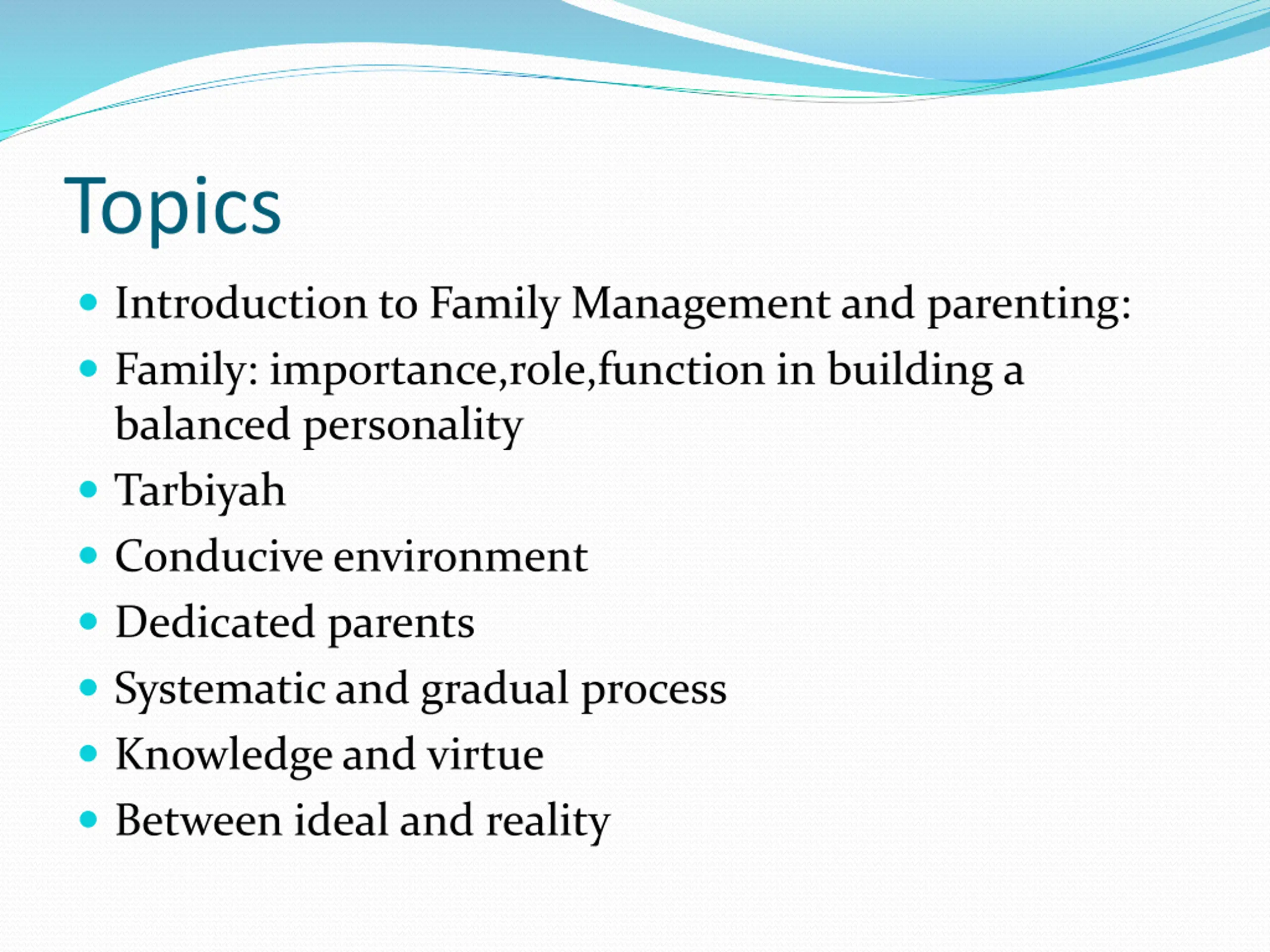 Topics

- Introduction to Family Management and parenting:
- Family: importance,role,function in building a balanced personality
- Tarbiyah
- Conducive environment
- Dedicated parents
- Systematic and gradual process
- Knowledge and virtue
- Between ideal and reality